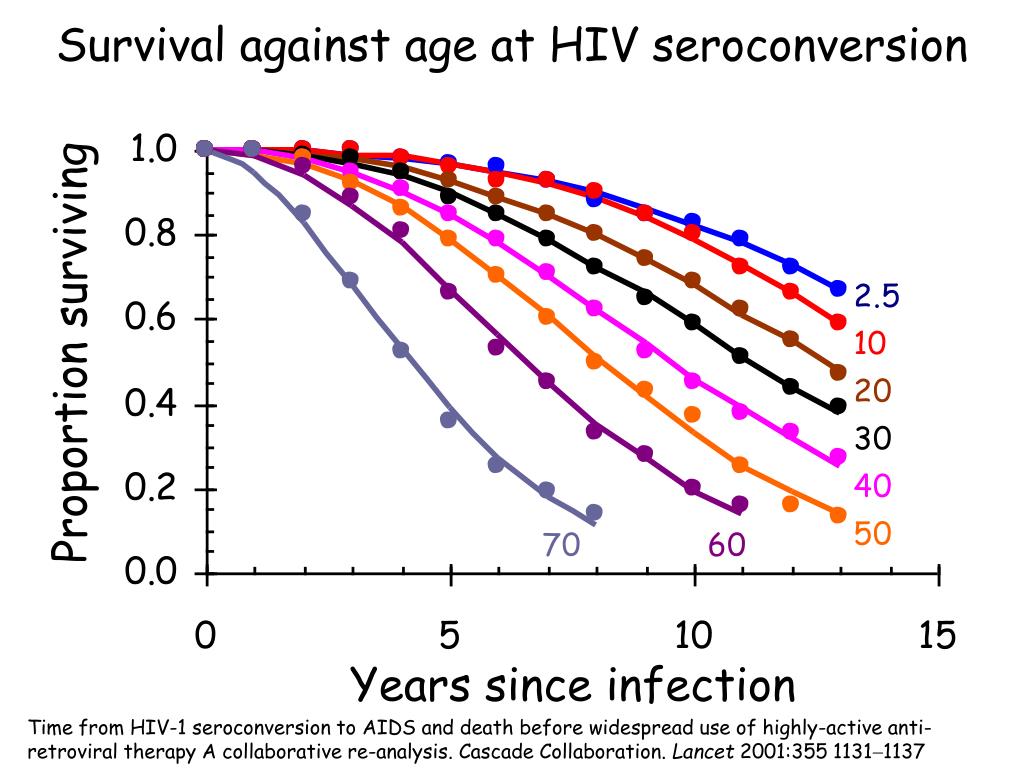 Survival against age at HIV seroconversion

Proportion surviving

1.0
0.8
0.6
0.4
0.2
0.0

2.5
10
20
30
40
50
70
60

0
5
10
15

Years since infection

Time from HIV-1 seroconversion to AIDS and death before widespread use of highly-active anti-retroviral therapy A collaborative re-analysis. Cascade Collaboration. Lancet 2001:355 1131–1137